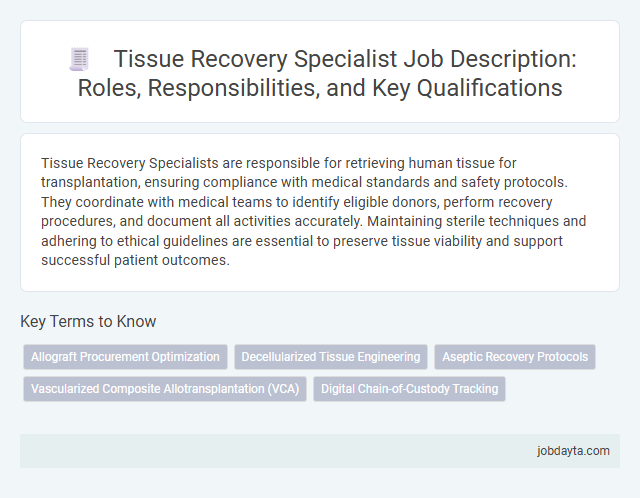 Tissue Recovery Specialist Job Description: Roles, Responsibilities, and Key Qualifications

Tissue Recovery Specialists are responsible for retrieving human tissue for transplantation, ensuring compliance with medical standards and safety protocols. They coordinate with medical teams to identify eligible donors, perform recovery procedures, and document all activities accurately. Maintaining sterile techniques and adhering to ethical guidelines are essential to preserve tissue viability and support successful patient outcomes.

Key Terms to Know

Allograft Procurement Optimization

Decellularized Tissue Engineering

Aseptic Recovery Protocols

Vascularized Composite Allotransplantation (VCA)

Digital Chain-of-Custody Tracking

jobdayta.com